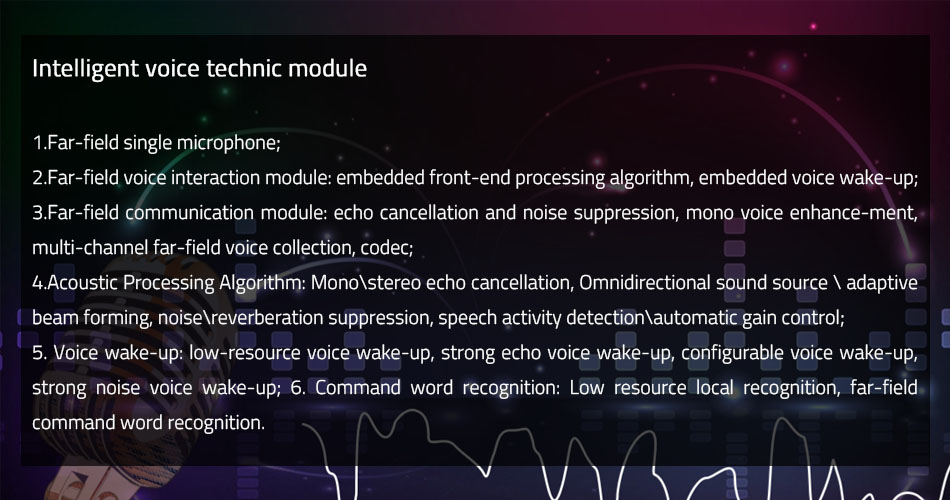 Intelligent voice technic module

1.Far-field single microphone;
2.Far-field voice interaction module: embedded front-end processing algorithm, embedded voice wake-up;
3.Far-field communication module: echo cancellation and noise suppression, mono voice enhance-ment, multi-channel far-field voice collection, codec;
4.Acoustic Processing Algorithm: Mono\stereo echo cancellation, Omnidirectional sound source \ adaptive beam forming, noise\reverberation suppression, speech activity detection\automatic gain control;
5. Voice wake-up: low-resource voice wake-up, strong echo voice wake-up, configurable voice wake-up, strong noise voice wake-up; 6. Command word recognition: Low resource local recognition, far-field command word recognition.